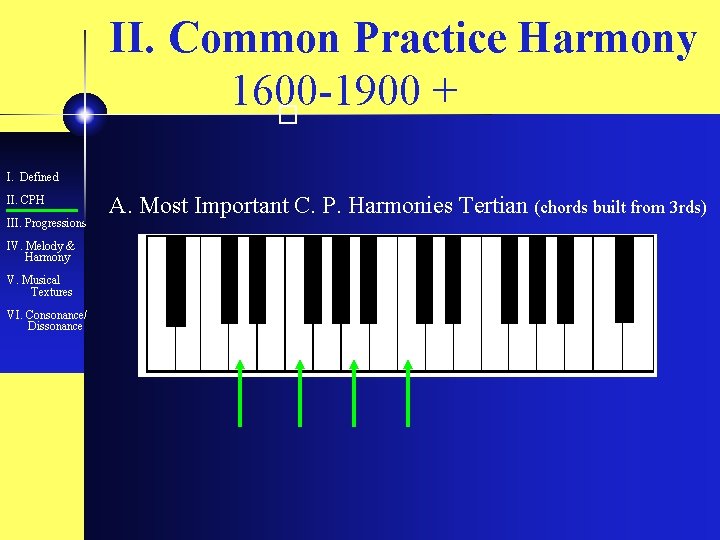 II. Common Practice Harmony
1600-1900 +

I. Defined
II. CPH
III. Progressions
IV. Melody & Harmony
V. Musical Textures
VI. Consonance/ Dissonance

A. Most Important C. P. Harmonies Tertian (chords built from 3rds)